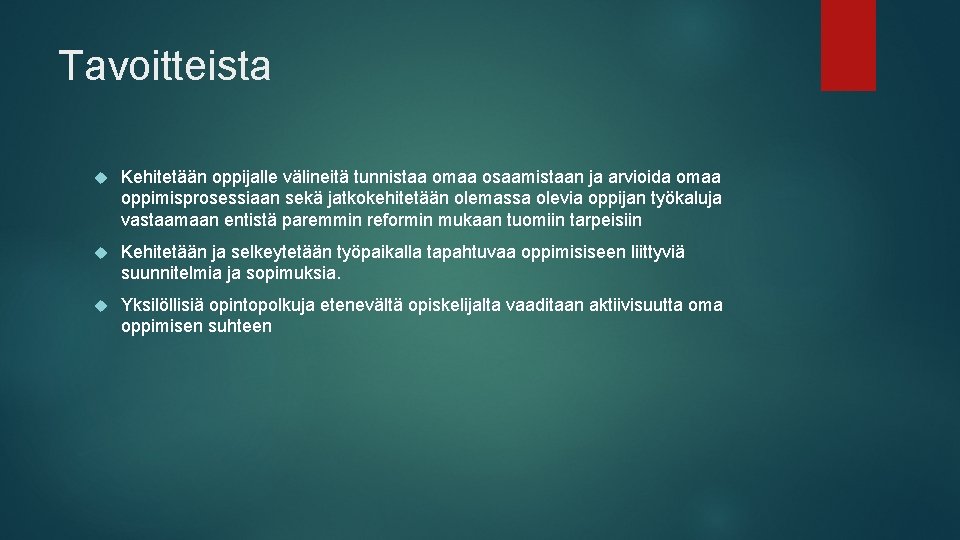 Tavoitteista

Kehitetään oppijalle välineitä tunnistaa omaa osaamistaan ja arvioida omaa oppimisprosessiaan sekä jatkokehitetään olemassa olevia oppijan työkaluja vastaamaan entistä paremmin reformin mukaan tuomiin tarpeisiin

Kehitetään ja selkeytetään työpaikalla tapahtuvaa oppimisiseen liittyviä suunnitelmia ja sopimuksia.

Yksilöllisiä opintopolkuja etenevältä opiskelijalta vaaditaan aktiivisuutta oma oppimisen suhteen